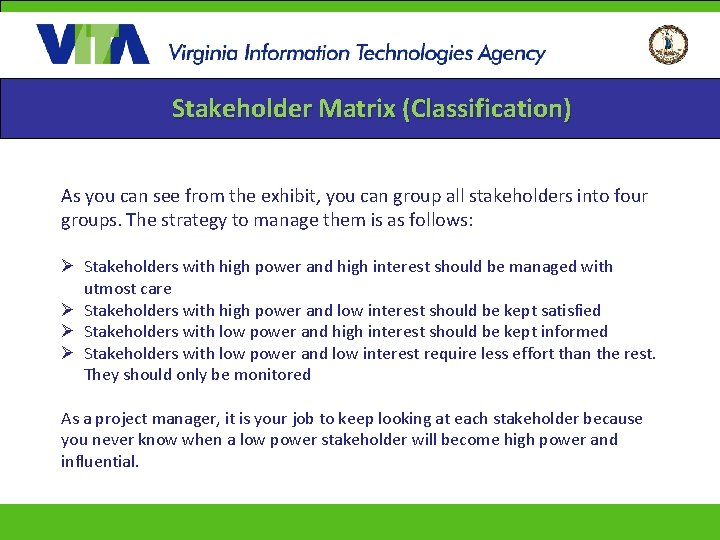 VITA Virginia Information Technologies Agency

Stakeholder Matrix (Classification)

As you can see from the exhibit, you can group all stakeholders into four groups. The strategy to manage them is as follows:

➢ Stakeholders with high power and high interest should be managed with utmost care
➢ Stakeholders with high power and low interest should be kept satisfied
➢ Stakeholders with low power and high interest should be kept informed
➢ Stakeholders with low power and low interest require less effort than the rest. They should only be monitored

As a project manager, it is your job to keep looking at each stakeholder because you never know when a low power stakeholder will become high power and influential.